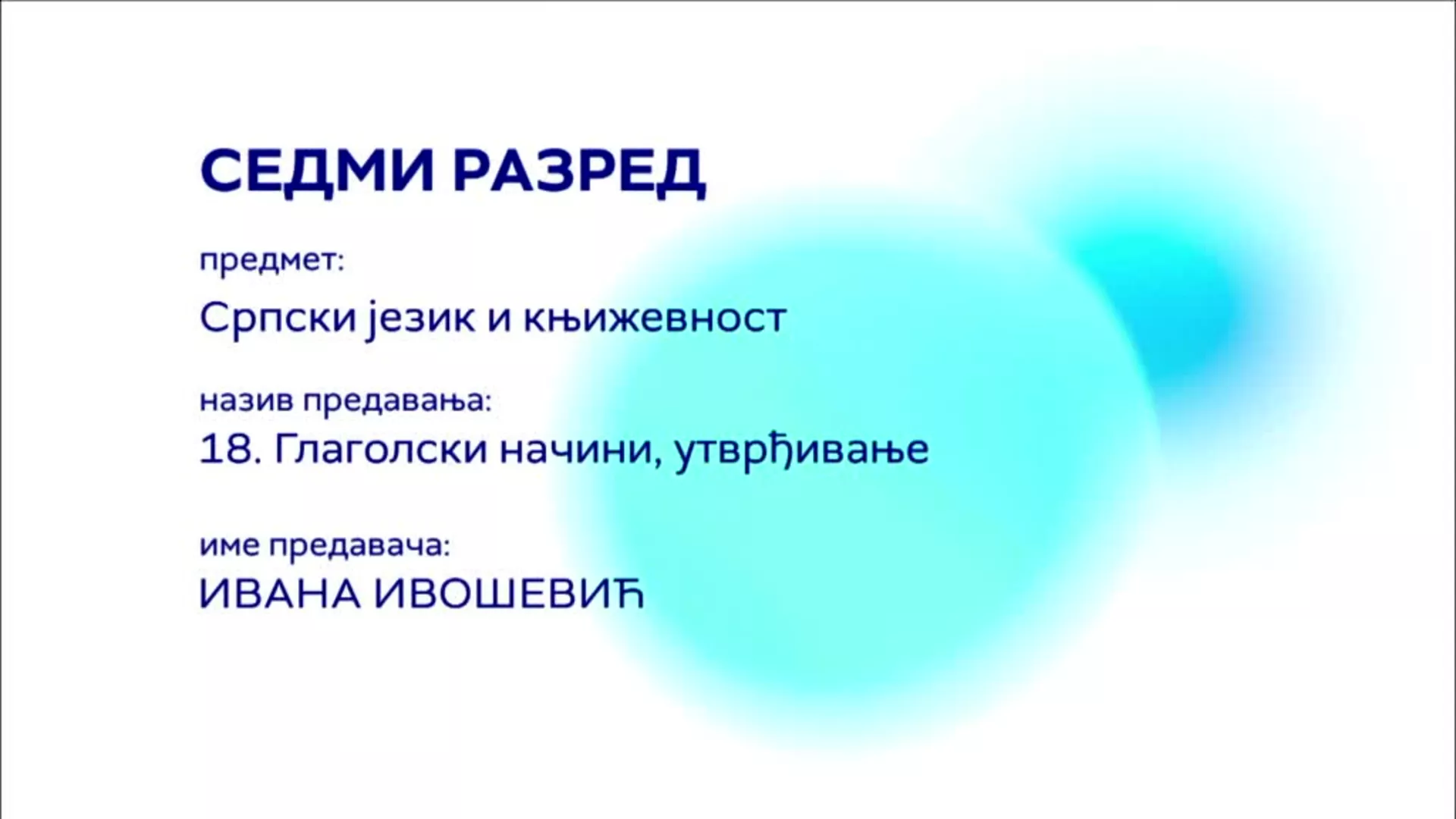 СЕДМИ РАЗРЕД

предмет:

Српски језик и књижевност

назив предавања:

18. Глаголски начини, утврђивање

име предавача:

ИВАНА ИВОШЕВИЋ